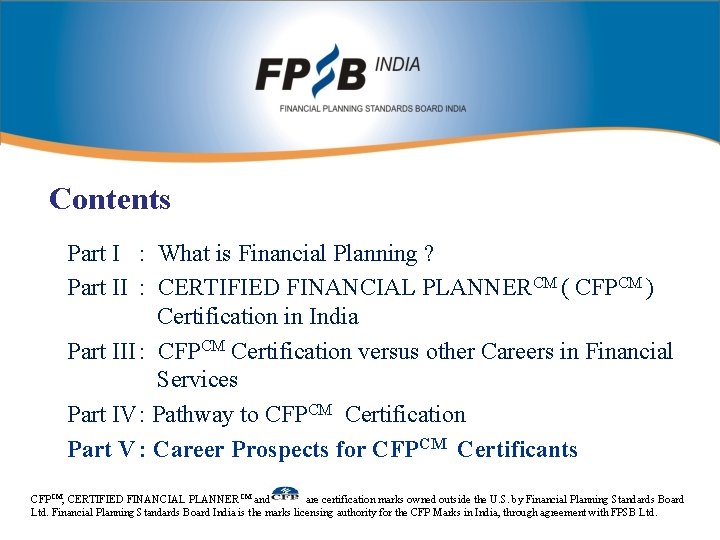 FPSB INDIA
FINANCIAL PLANNING STANDARDS BOARD INDIA

Contents

Part I : What is Financial Planning ?

Part II : CERTIFIED FINANCIAL PLANNER$^{CM}$ ( CFP$^{CM}$ ) Certification in India

Part III : CFP$^{CM}$ Certification versus other Careers in Financial Services

Part IV : Pathway to CFP$^{CM}$ Certification

Part V : Career Prospects for CFP$^{CM}$ Certificants

CFP$^{CM}$, CERTIFIED FINANCIAL PLANNER$^{CM}$ and CFP are certification marks owned outside the U.S. by Financial Planning Standards Board Ltd. Financial Planning Standards Board India is the marks licensing authority for the CFP Marks in India, through agreement with FPSB Ltd.